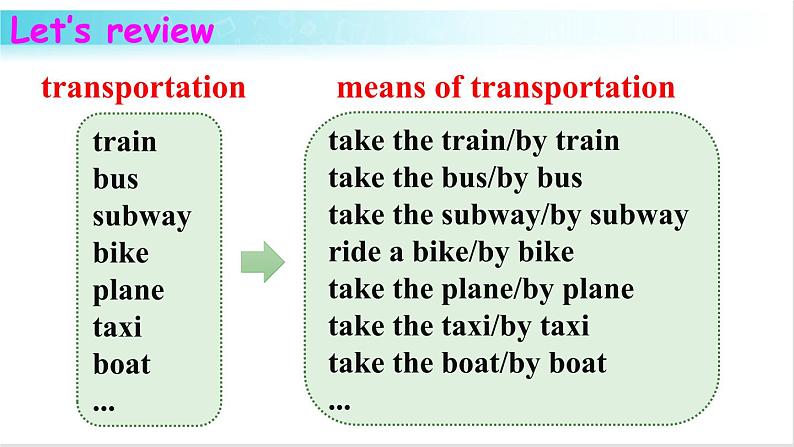 Let's review

transportation

train
bus
subway
bike
plane
taxi
boat
...

means of transportation

take the train/by train
take the bus/by bus
take the subway/by subway
ride a bike/by bike
take the plane/by plane
take the taxi/by taxi
take the boat/by boat
...